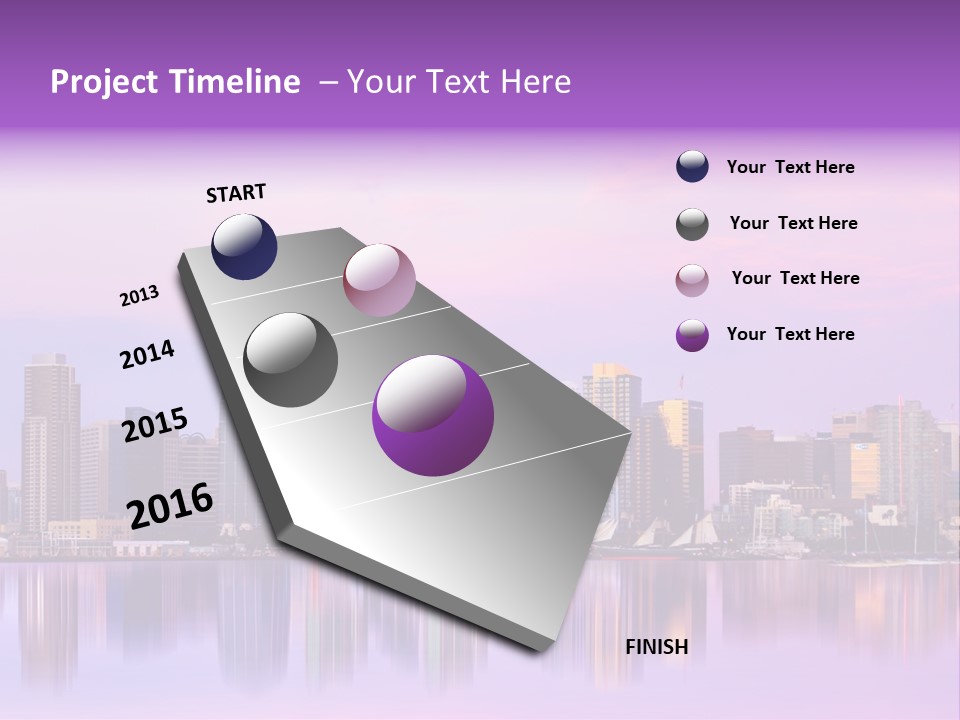 Project Timeline – Your Text Here

START

2013

2014

2015

2016

FINISH

Your Text Here

Your Text Here

Your Text Here

Your Text Here